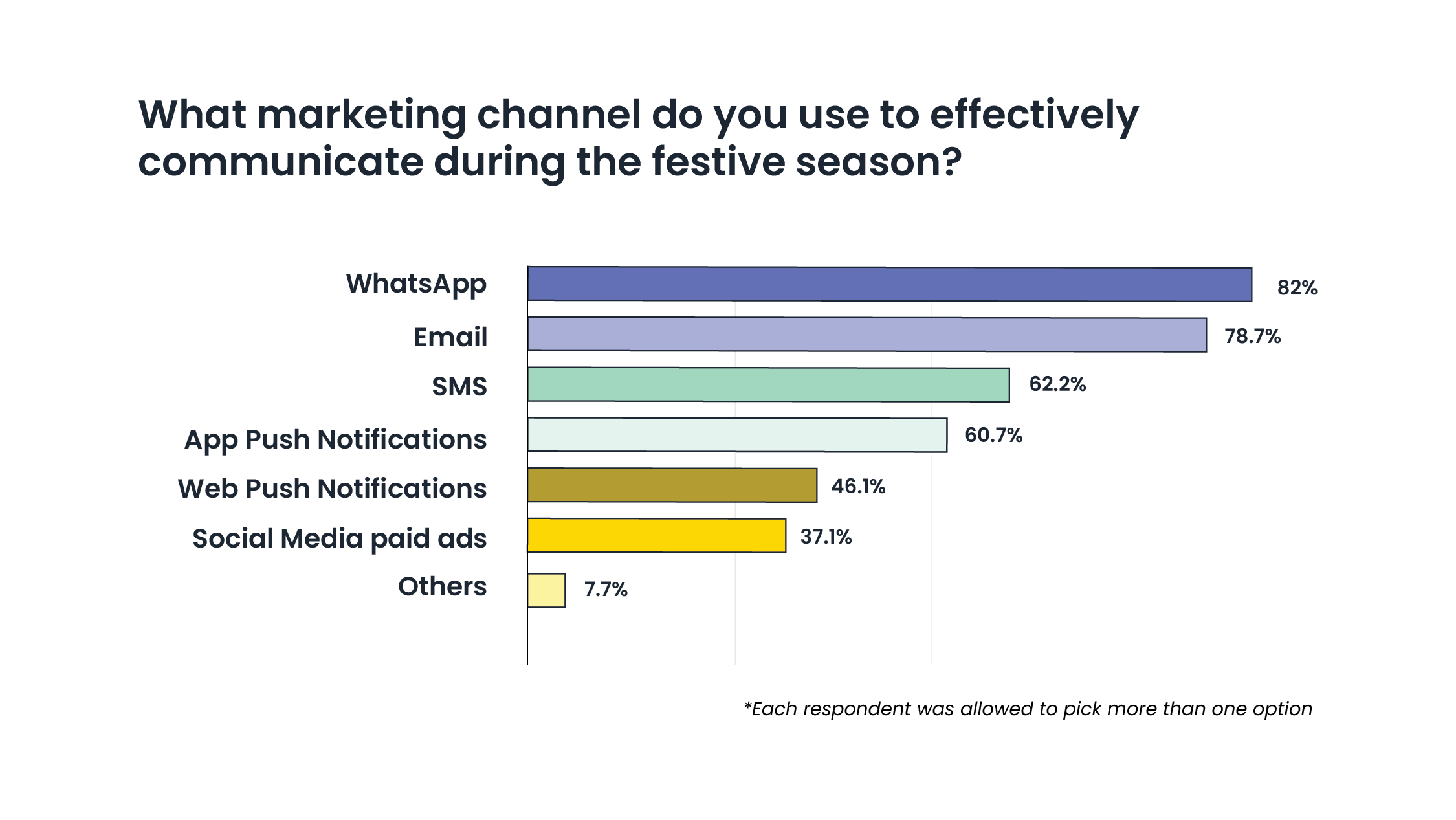 What marketing channel do you use to effectively communicate during the festive season?

WhatsApp 82%
Email 78.7%
SMS 62.2%
App Push Notifications 60.7%
Web Push Notifications 46.1%
Social Media paid ads 37.1%
Others 7.7%

*Each respondent was allowed to pick more than one option